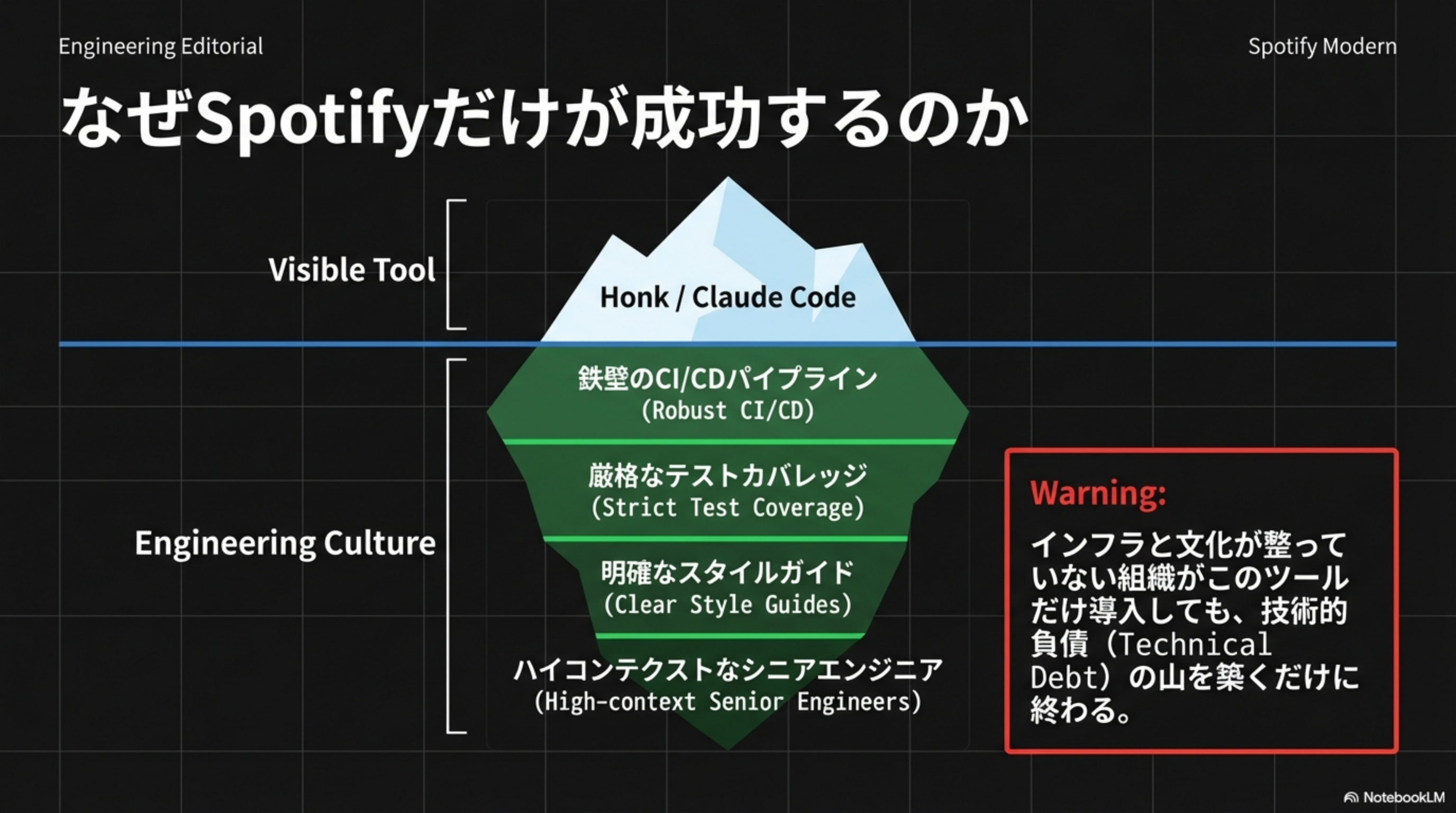 Engineering Editorial

Spotify Modern

なぜSpotifyだけが成功するのか

Visible Tool

Honk / Claude Code

Engineering Culture

鉄壁のCI/CDパイプライン
(Robust CI/CD)

厳格なテストカバレッジ
(Strict Test Coverage)

明確なスタイルガイド
(Clear Style Guides)

ハイコンテクストなシニアエンジニア
(High-context Senior Engineers)

Warning:

インフラと文化が整っていない組織がこのツールだけ導入しても、技術的負債（Technical Debt）の山を築くだけに終わる。

NotebookLM